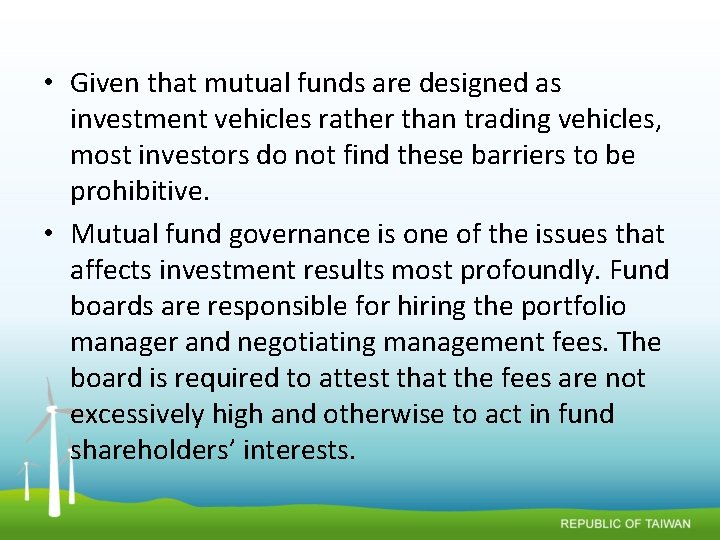 • Given that mutual funds are designed as investment vehicles rather than trading vehicles, most investors do not find these barriers to be prohibitive.

• Mutual fund governance is one of the issues that affects investment results most profoundly. Fund boards are responsible for hiring the portfolio manager and negotiating management fees. The board is required to attest that the fees are not excessively high and otherwise to act in fund shareholders' interests.

REPUBLIC OF TAIWAN